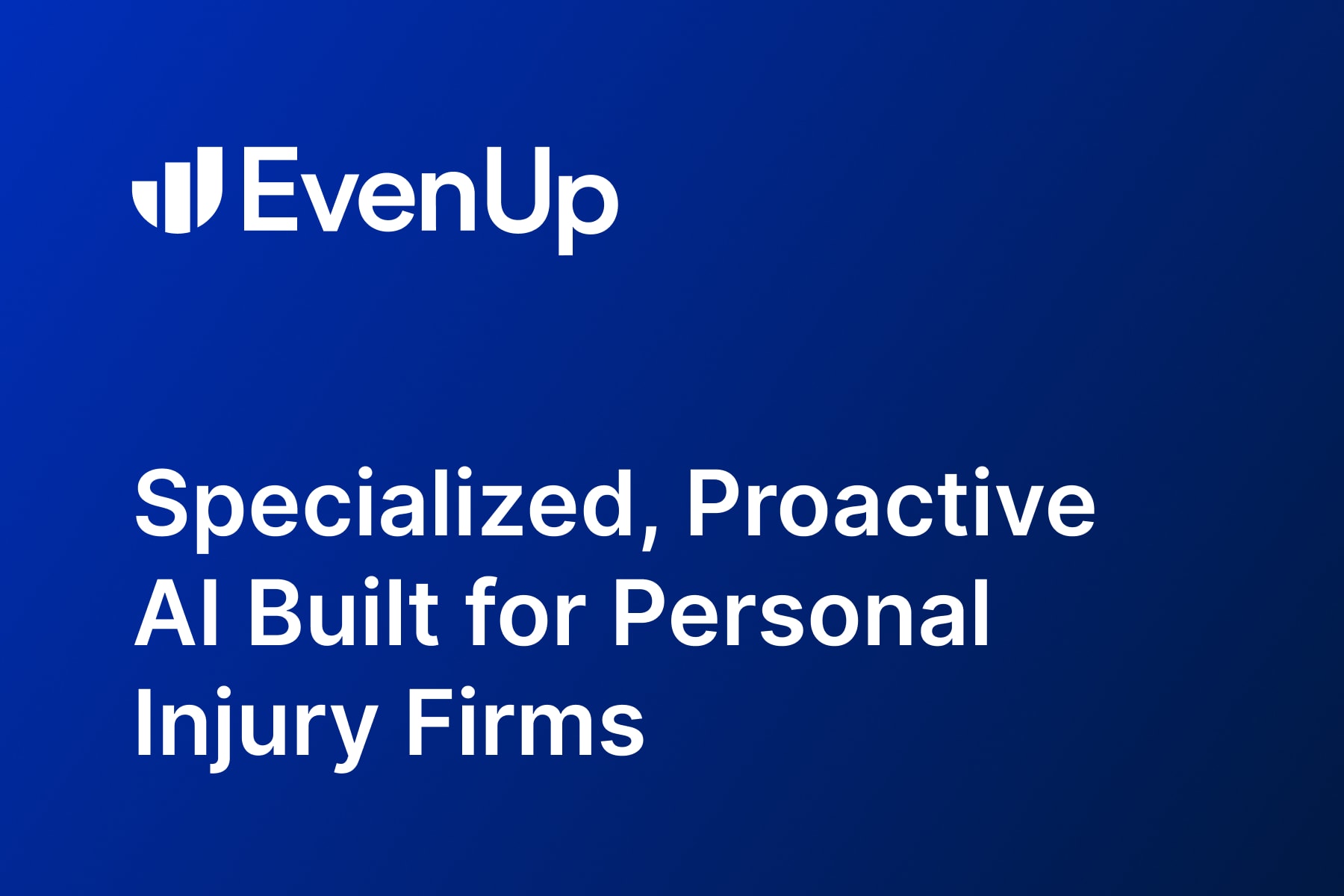 EvenUp

Specialized, Proactive AI Built for Personal Injury Firms